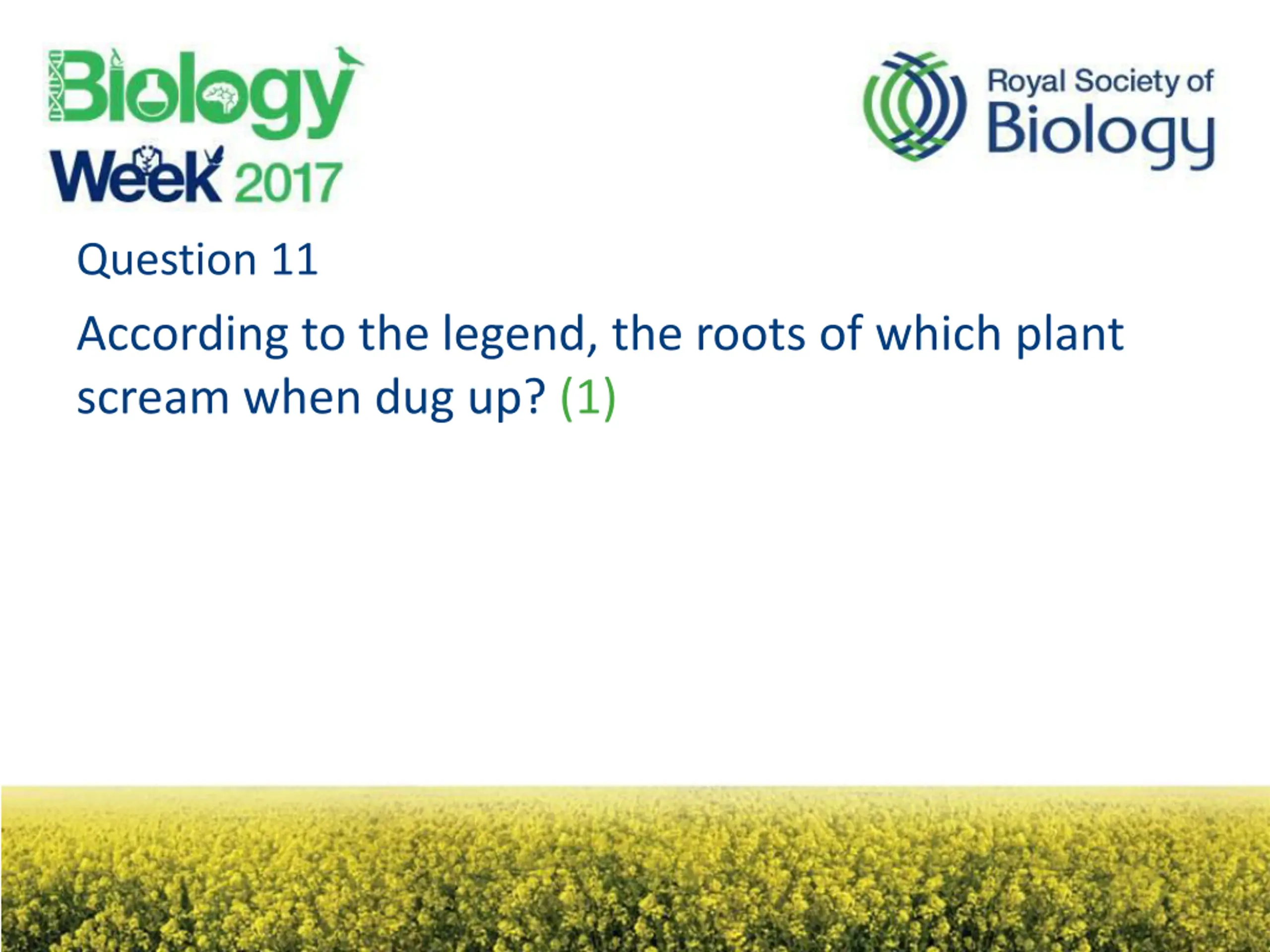 Biology Week 2017

Royal Society of Biology

Question 11

According to the legend, the roots of which plant scream when dug up? (1)